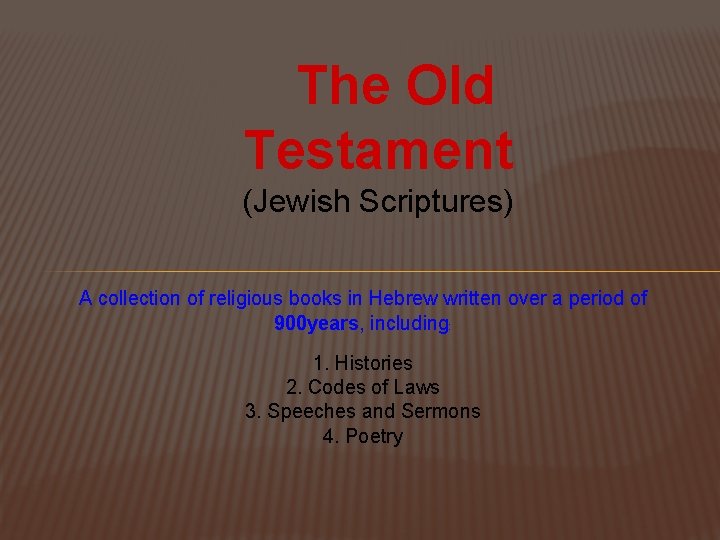 The Old Testament
(Jewish Scriptures)

A collection of religious books in Hebrew written over a period of 900years, including

1. Histories
2. Codes of Laws
3. Speeches and Sermons
4. Poetry